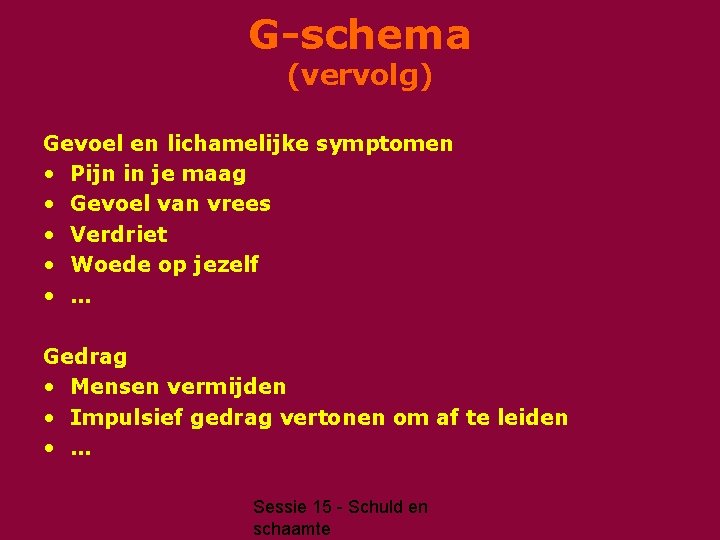 G-schema
(vervolg)

Gevoel en lichamelijke symptomen
• Pijn in je maag
• Gevoel van vrees
• Verdriet
• Woede op jezelf
• …

Gedrag
• Mensen vermijden
• Impulsief gedrag vertonen om af te leiden
• …

Sessie 15 - Schuld en schaamte